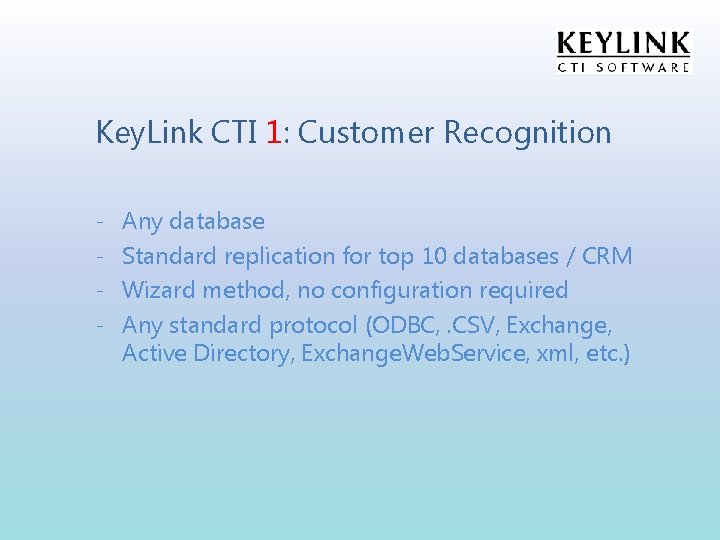 KEYLINK
CTI SOFTWARE

KeyLink CTI 1: Customer Recognition

- Any database
- Standard replication for top 10 databases / CRM
- Wizard method, no configuration required
- Any standard protocol (ODBC, .CSV, Exchange, Active Directory, ExchangeWebService, xml, etc.)